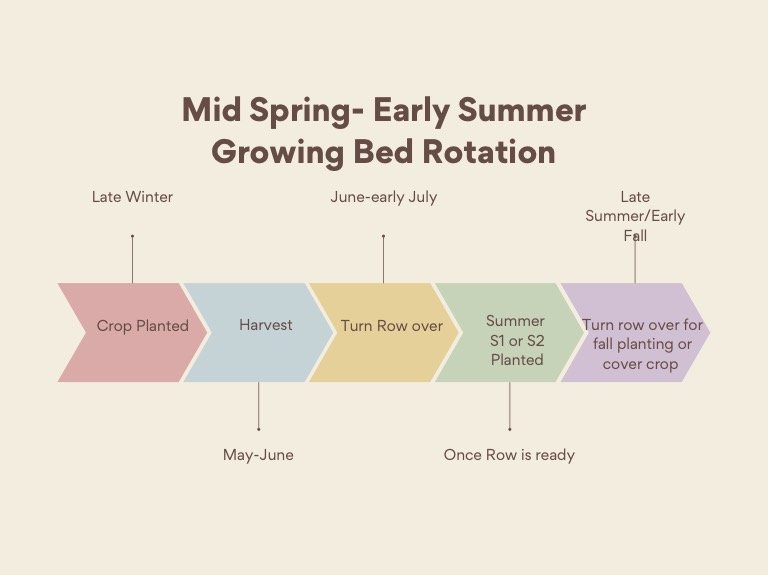 Mid Spring- Early Summer Growing Bed Rotation

Late Winter

June-early July

Late Summer/Early Fall

Crop Planted

Harvest

Turn Row over

Summer S1 or S2 Planted

Turn row over for fall planting or cover crop

May-June

Once Row is ready